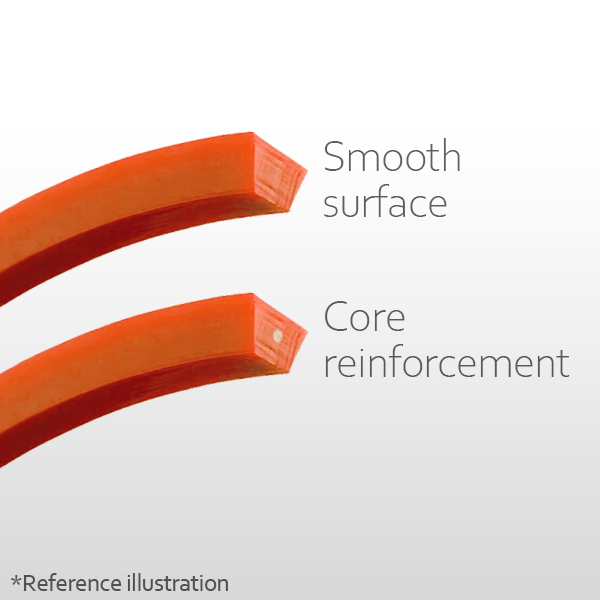 Smooth surface

Core reinforcement

*Reference illustration